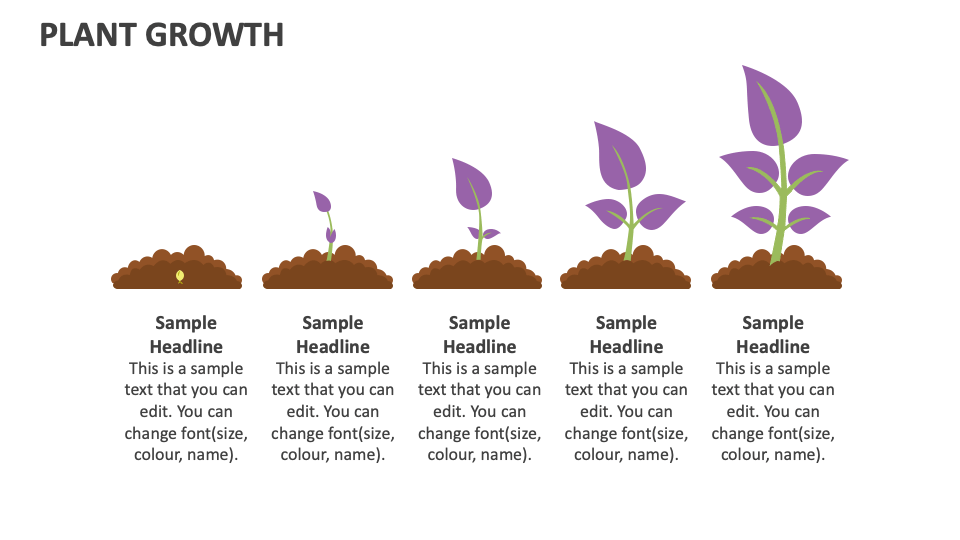 PLANT GROWTH

Sample Headline
This is a sample text that you can edit. You can change font(size, colour, name).

Sample Headline
This is a sample text that you can edit. You can change font(size, colour, name).

Sample Headline
This is a sample text that you can edit. You can change font(size, colour, name).

Sample Headline
This is a sample text that you can edit. You can change font(size, colour, name).

Sample Headline
This is a sample text that you can edit. You can change font(size, colour, name).